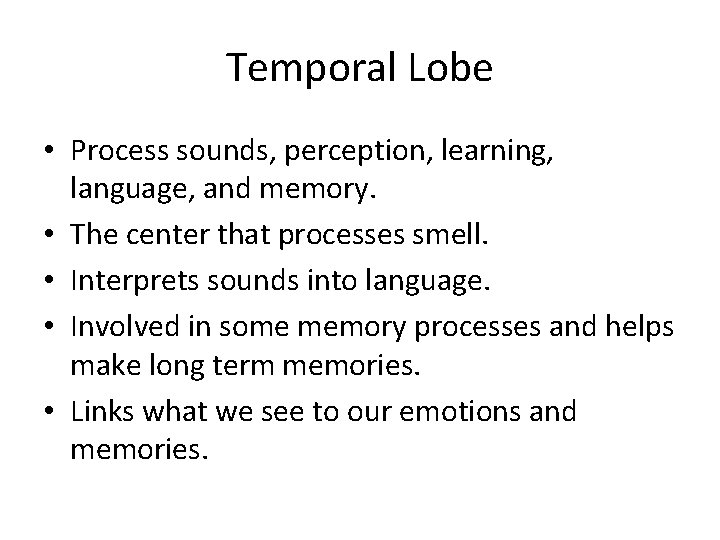 Temporal Lobe

• Process sounds, perception, learning, language, and memory.
• The center that processes smell.
• Interprets sounds into language.
• Involved in some memory processes and helps make long term memories.
• Links what we see to our emotions and memories.